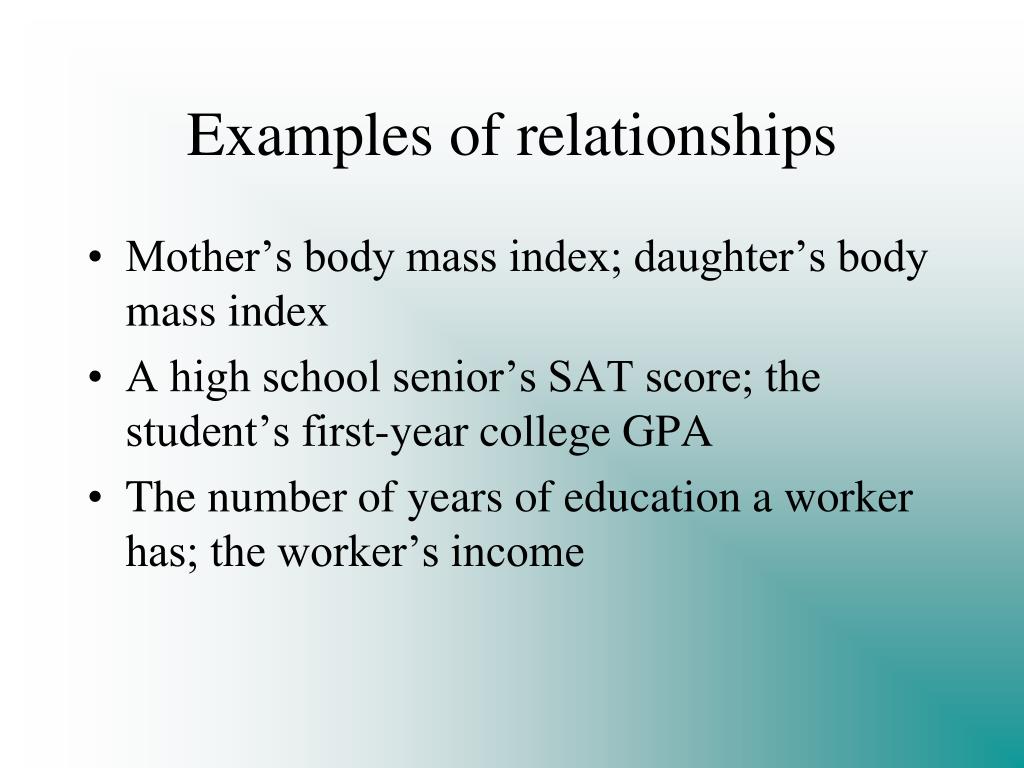 Examples of relationships

• Mother’s body mass index; daughter’s body mass index
• A high school senior’s SAT score; the student’s first-year college GPA
• The number of years of education a worker has; the worker’s income